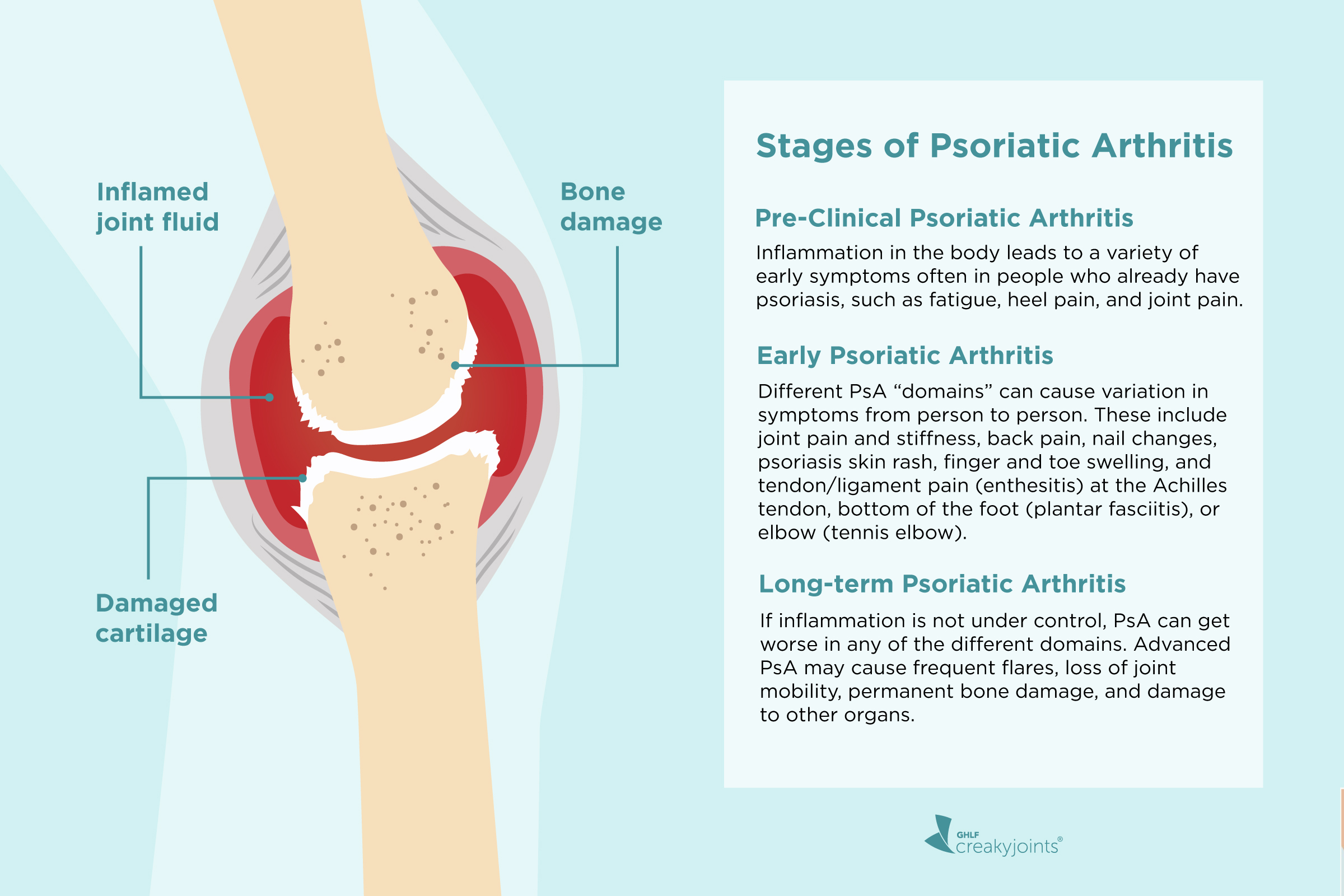 Inflamed joint fluid

Bone damage

Damaged cartilage

Stages of Psoriatic Arthritis

Pre-Clinical Psoriatic Arthritis

Inflammation in the body leads to a variety of early symptoms often in people who already have psoriasis, such as fatigue, heel pain, and joint pain.

Early Psoriatic Arthritis

Different PsA “domains” can cause variation in symptoms from person to person. These include joint pain and stiffness, back pain, nail changes, psoriasis skin rash, finger and toe swelling, and tendon/ligament pain (enthesitis) at the Achilles tendon, bottom of the foot (plantar fasciitis), or elbow (tennis elbow).

Long-term Psoriatic Arthritis

If inflammation is not under control, PsA can get worse in any of the different domains. Advanced PsA may cause frequent flares, loss of joint mobility, permanent bone damage, and damage to other organs.

GHLF creakyjoints®